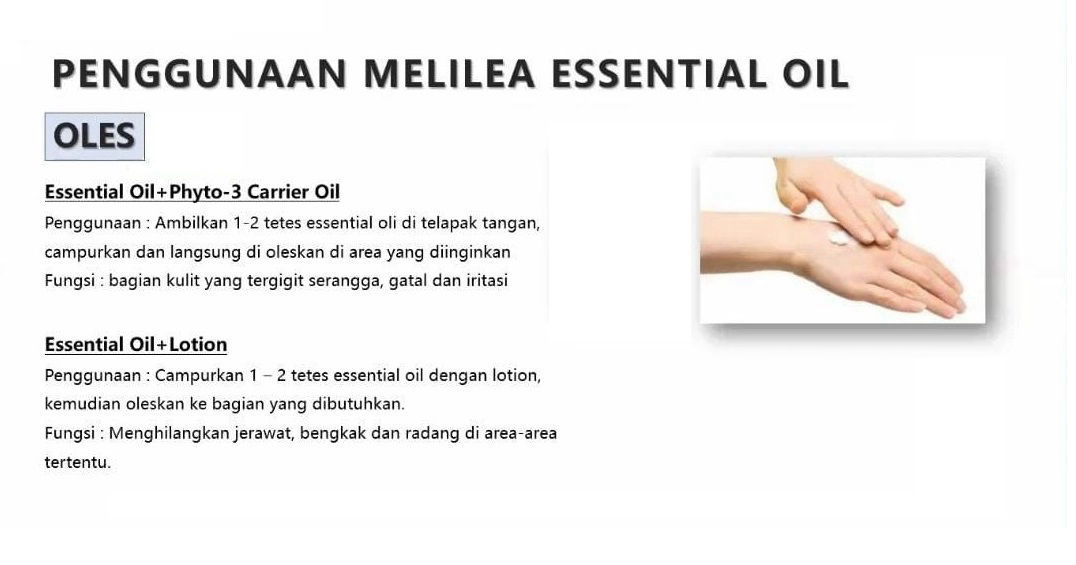 PENGGUNAAN MELILEA ESSENTIAL OIL

OLES

Essential Oil+Phyto-3 Carrier Oil

Penggunaan : Ambilkan 1-2 tetes essential oli di telapak tangan, campurkan dan langsung di oleskan di area yang diinginkan
Fungsi : bagian kulit yang tergigit serangga, gatal dan iritasi

Essential Oil+Lotion

Penggunaan : Campurkan 1 – 2 tetes essential oil dengan lotion, kemudian oleskan ke bagian yang dibutuhkan.
Fungsi : Menghilangkan jerawat, bengkak dan radang di area-area tertentu.